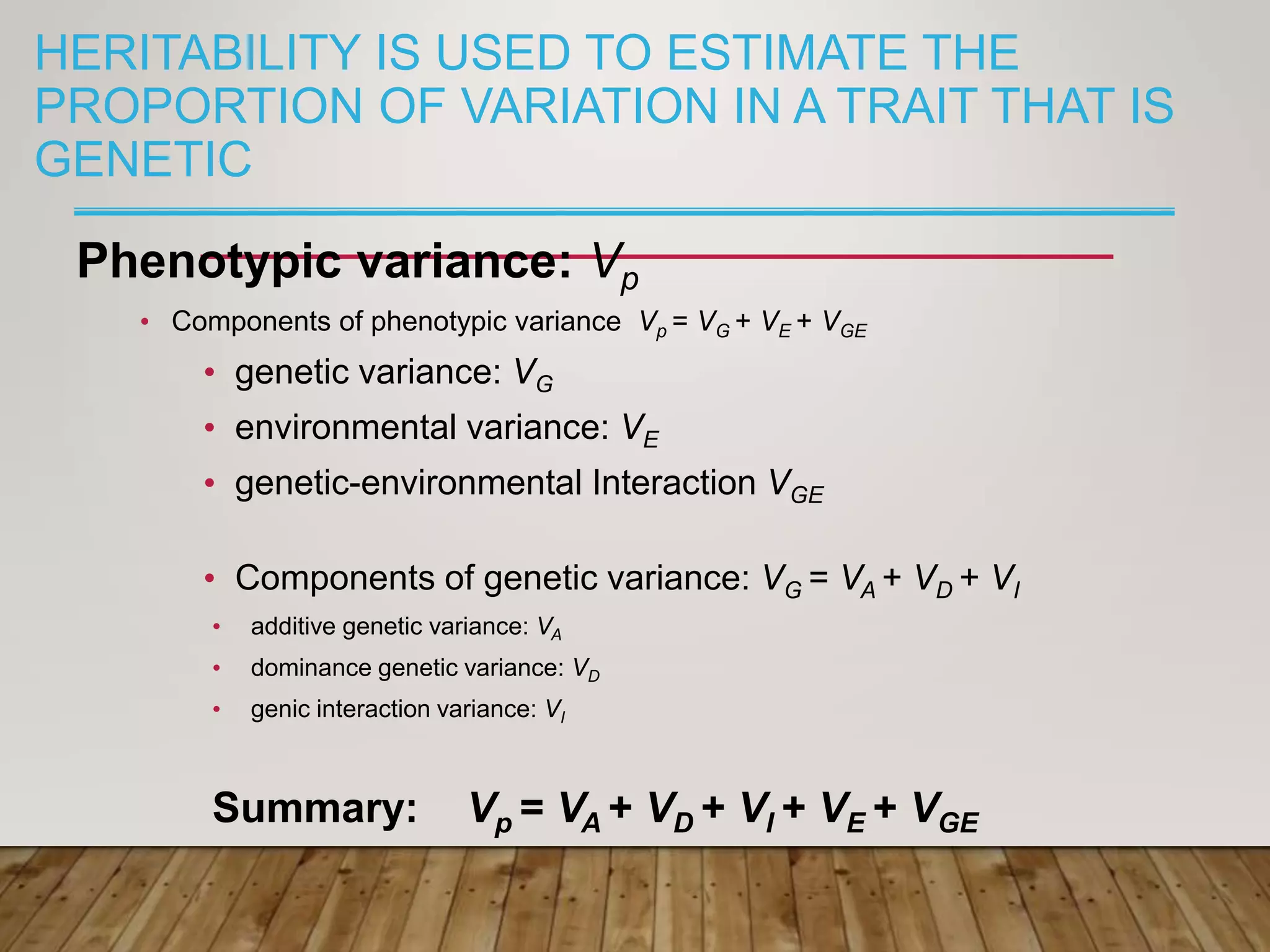 HERITABILITY IS USED TO ESTIMATE THE PROPORTION OF VARIATION IN A TRAIT THAT IS GENETIC

Phenotypic variance: $V_p$

• Components of phenotypic variance $V_p = V_G + V_E + V_{GE}$

• genetic variance: $V_G$

• environmental variance: $V_E$

• genetic-environmental Interaction $V_{GE}$

• Components of genetic variance: $V_G = V_A + V_D + V_I$

• additive genetic variance: $V_A$

• dominance genetic variance: $V_D$

• genic interaction variance: $V_I$

Summary: $V_p = V_A + V_D + V_I + V_E + V_{GE}$